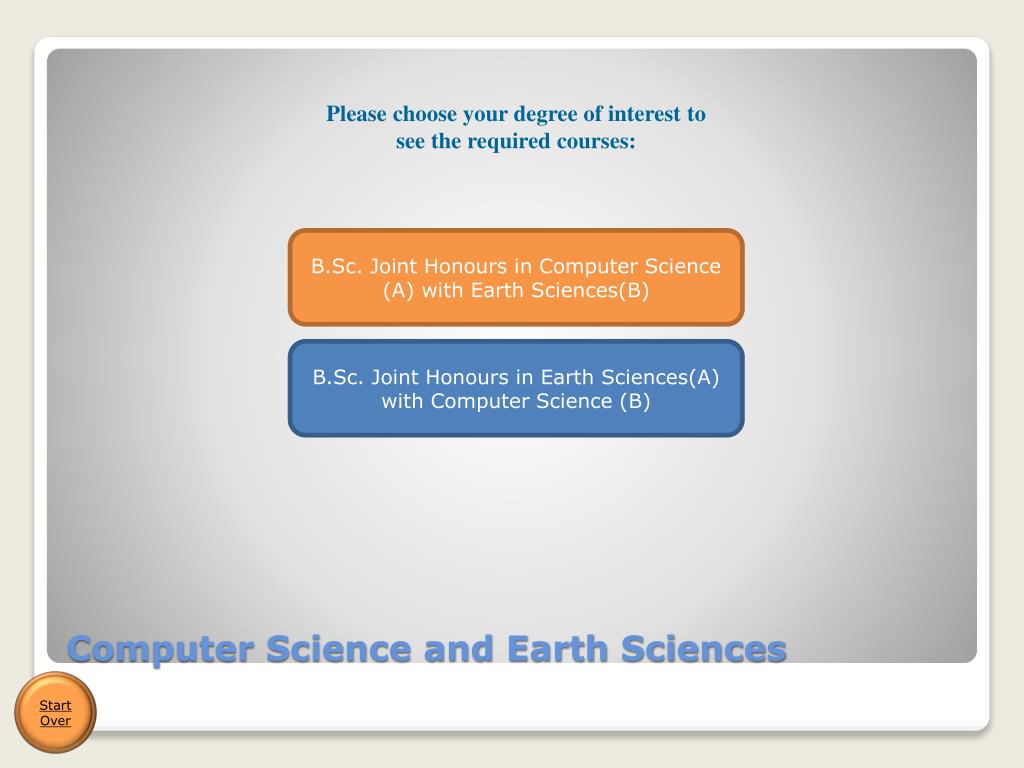 Please choose your degree of interest to see the required courses:

B.Sc. Joint Honours in Computer Science (A) with Earth Sciences(B)

B.Sc. Joint Honours in Earth Sciences(A) with Computer Science (B)

Computer Science and Earth Sciences

Start Over